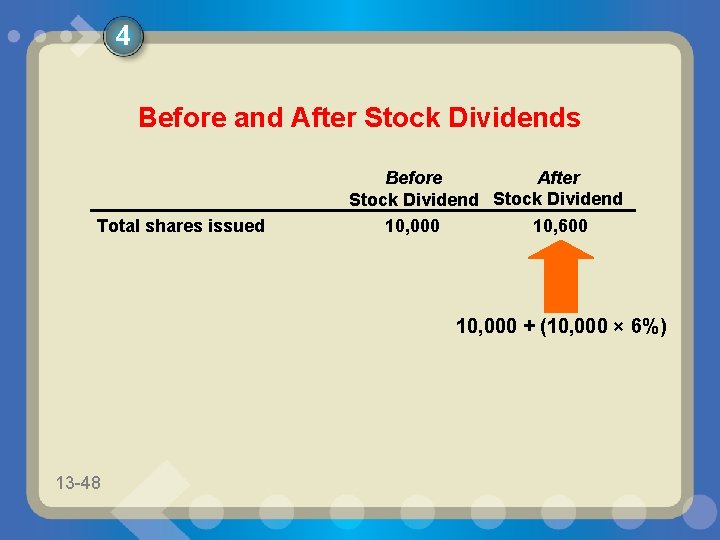 4

Before and After Stock Dividends

| | Before Stock Dividend | After Stock Dividend |
|---|---|---|
| Total shares issued | 10,000 | 10,600 |

10,000 + (10,000 × 6%)

13-48